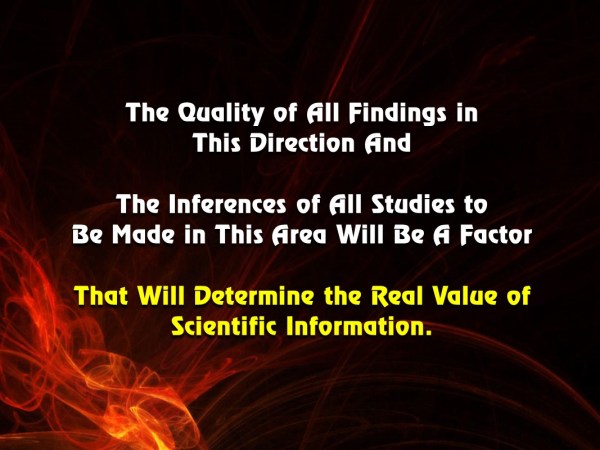 The Quality of All Findings in This Direction And

The Inferences of All Studies to Be Made in This Area Will Be A Factor

That Will Determine the Real Value of Scientific Information.